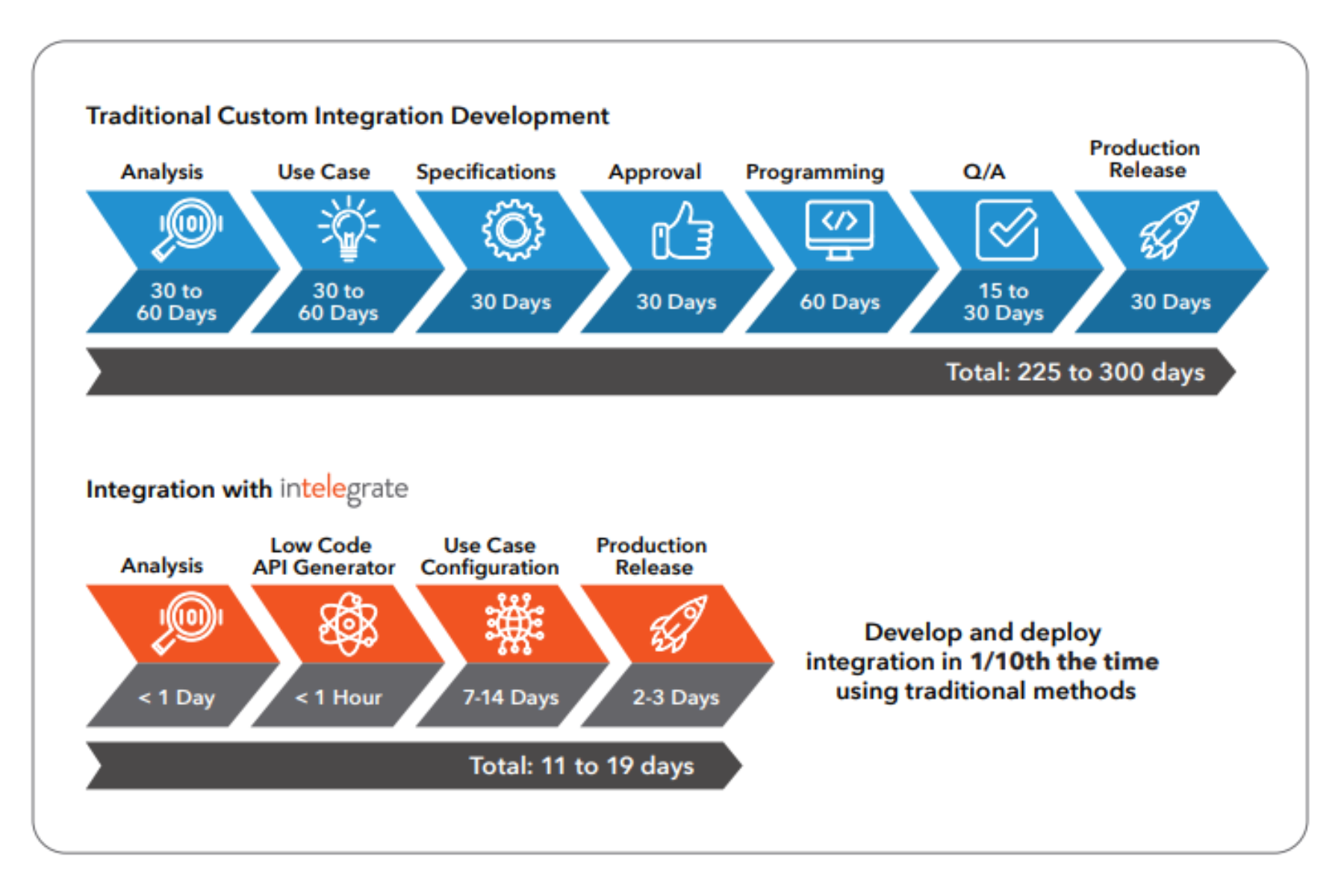 Traditional Custom Integration Development

Analysis
30 to 60 Days

Use Case
30 to 60 Days

Specifications
30 Days

Approval
30 Days

Programming
60 Days

Q/A
15 to 30 Days

Production Release
30 Days

Total: 225 to 300 days

Integration with intelegrate

Analysis
< 1 Day

Low Code API Generator
< 1 Hour

Use Case Configuration
7-14 Days

Production Release
2-3 Days

Total: 11 to 19 days

Develop and deploy integration in 1/10th the time using traditional methods